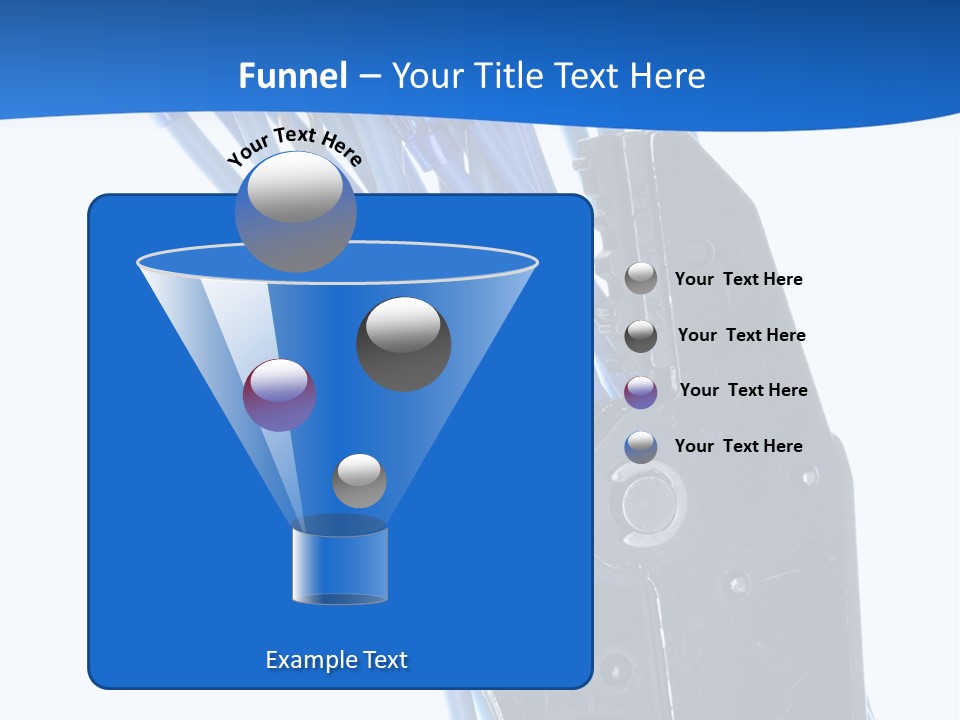 Funnel – Your Title Text Here

Your Text Here

Your  Text Here

Your  Text Here

Your  Text Here

Your  Text Here

Example Text